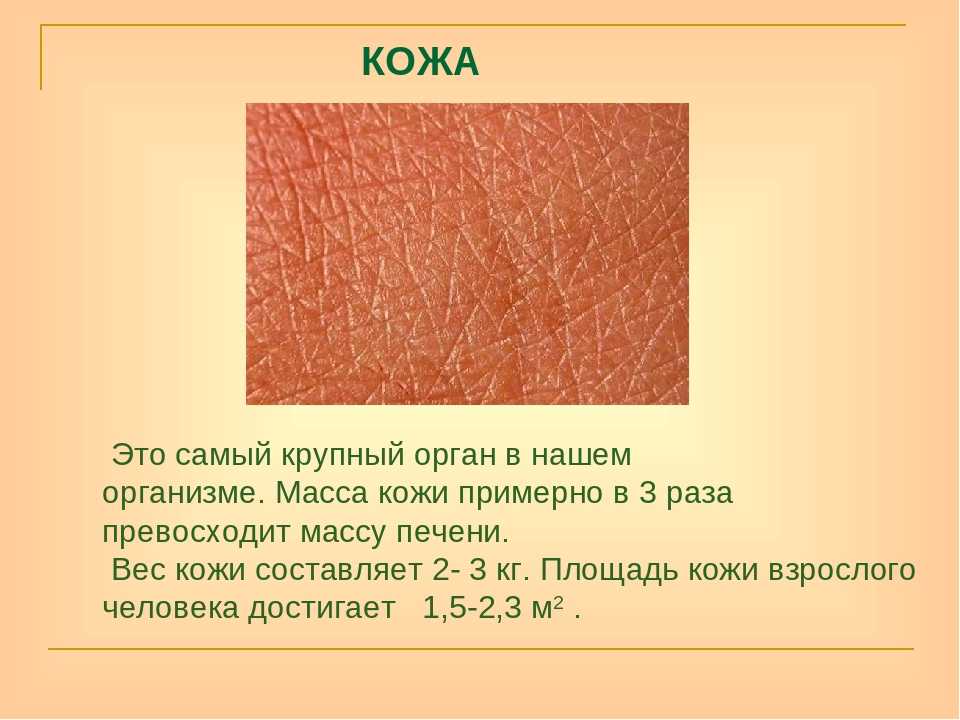 КОЖА

Это самый крупный орган в нашем организме. Масса кожи примерно в 3 раза превосходит массу печени.

Вес кожи составляет 2- 3 кг. Площадь кожи взрослого человека достигает 1,5-2,3 $м^2$ .